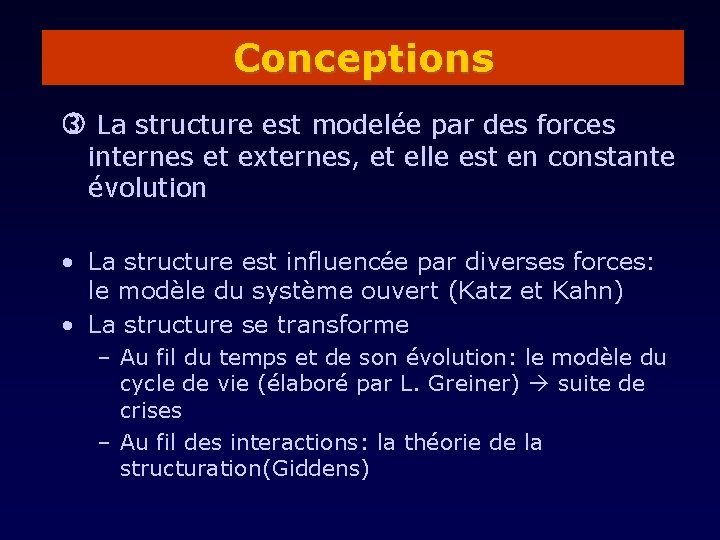 Conceptions

③ La structure est modelée par des forces internes et externes, et elle est en constante évolution

• La structure est influencée par diverses forces: le modèle du système ouvert (Katz et Kahn)
• La structure se transforme
– Au fil du temps et de son évolution: le modèle du cycle de vie (élaboré par L. Greiner) → suite de crises
– Au fil des interactions: la théorie de la structuration(Giddens)